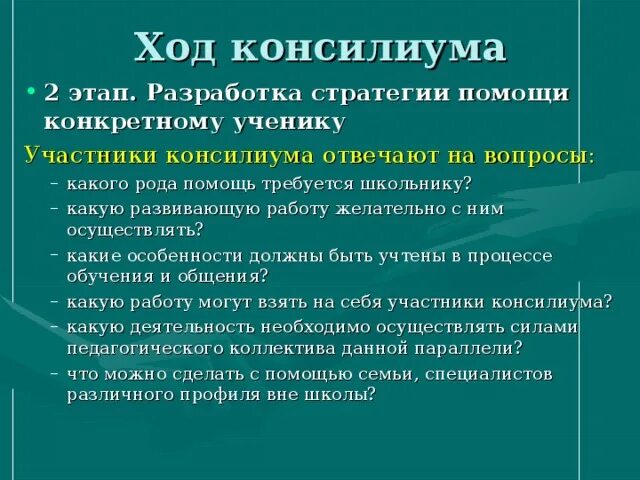 Ход консилиума

• 2 этап. Разработка стратегии помощи конкретному ученику

Участники консилиума отвечают на вопросы:

– какого рода помощь требуется школьнику?
– какую развивающую работу желательно с ним осуществлять?
– какие особенности должны быть учтены в процессе обучения и общения?
– какую работу могут взять на себя участники консилиума?
– какую деятельность необходимо осуществлять силами педагогического коллектива данной параллели?
– что можно сделать с помощью семьи, специалистов различного профиля вне школы?